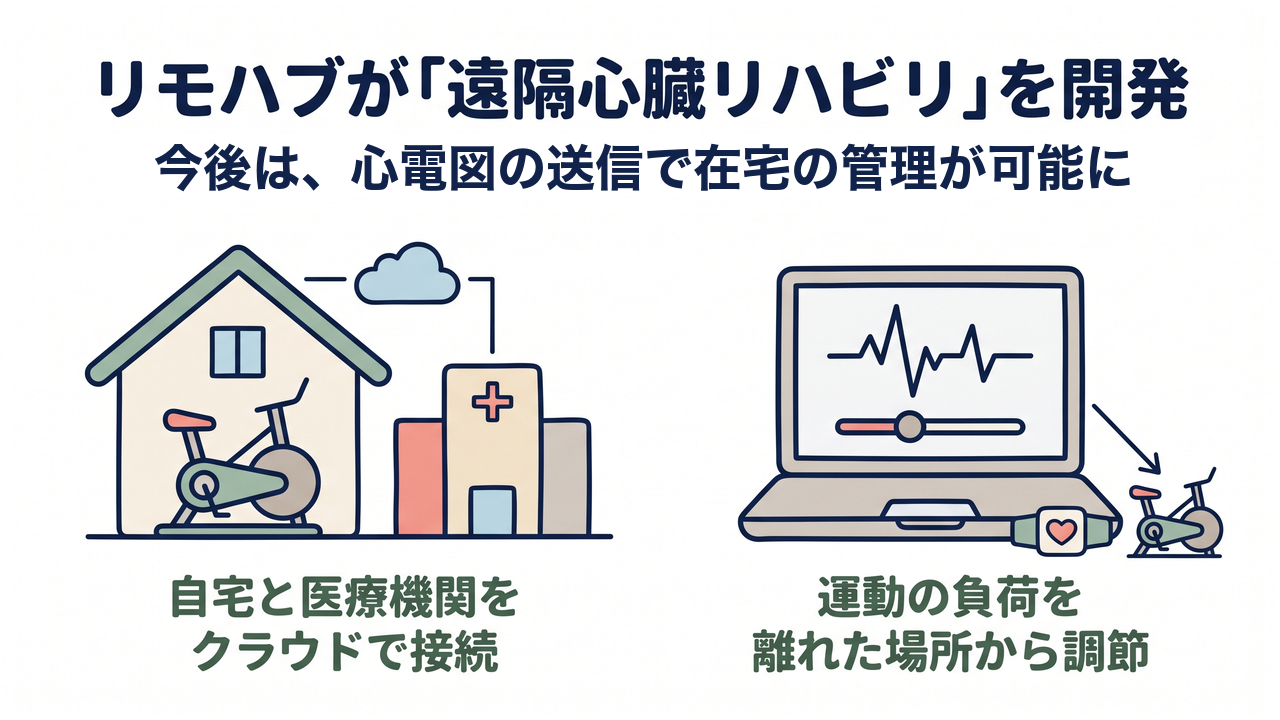 リモハブが「遠隔心臓リハビリ」を開発
今後は、心電図の送信で在宅の管理が可能に

自宅と医療機関をクラウドで接続

運動の負荷を離れた場所から調節